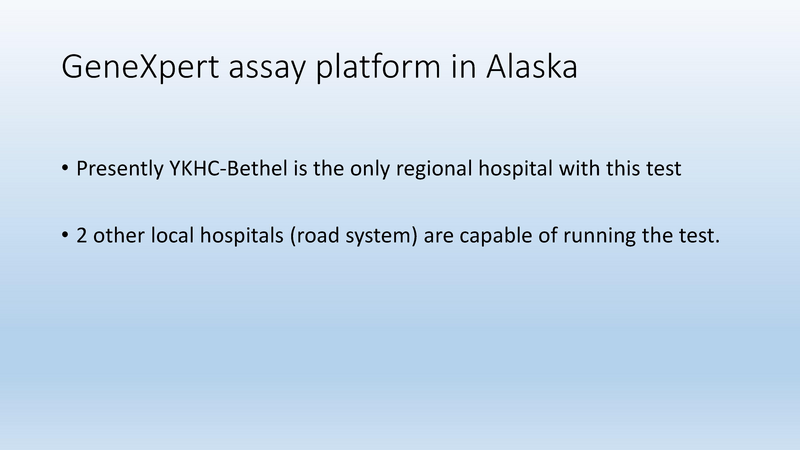 GeneXpert assay platform in Alaska

• Presently YKHC-Bethel is the only regional hospital with this test

• 2 other local hospitals (road system) are capable of running the test.